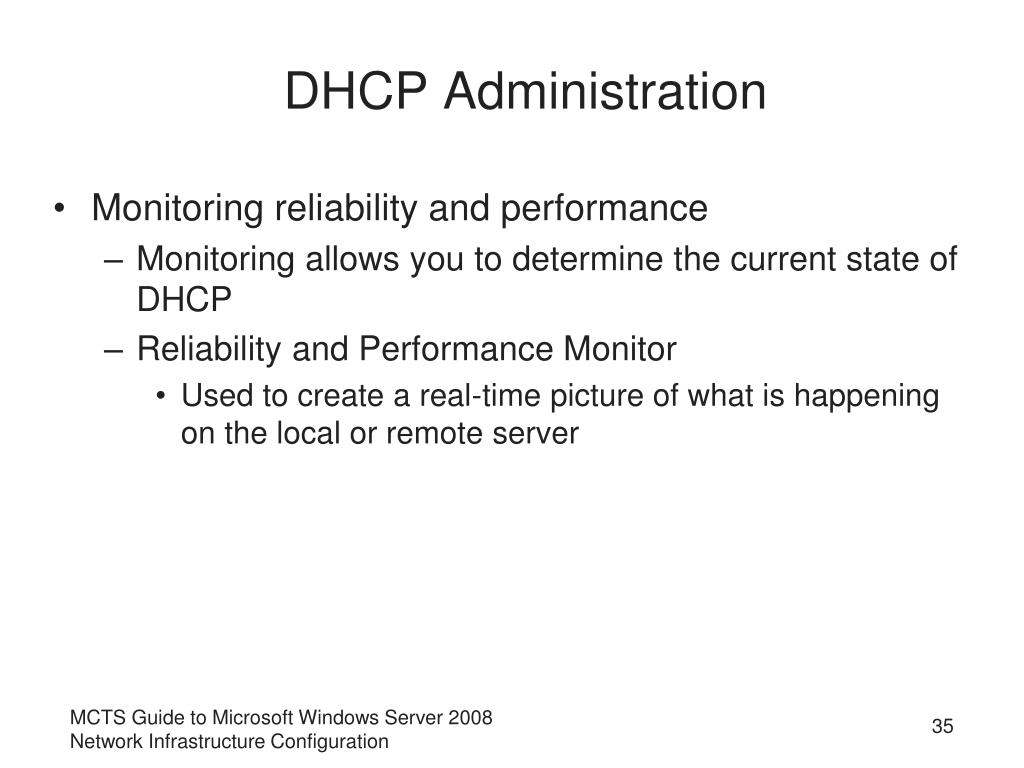 DHCP Administration

• Monitoring reliability and performance
– Monitoring allows you to determine the current state of DHCP
– Reliability and Performance Monitor
• Used to create a real-time picture of what is happening on the local or remote server

MCTS Guide to Microsoft Windows Server 2008
Network Infrastructure Configuration

35